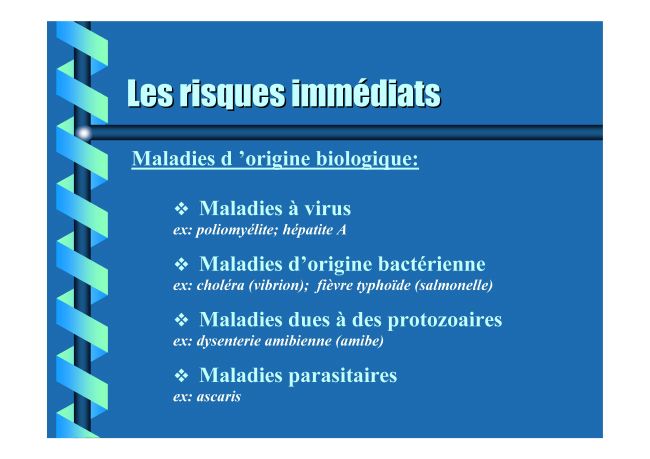 Les risques immédiats

Maladies d ’origine biologique:

❖ Maladies à virus
ex: poliomyélite; hépatite A

❖ Maladies d’origine bactérienne
ex: choléra (vibrion); fièvre typhoïde (salmonelle)

❖ Maladies dues à des protozoaires
ex: dysenterie amibienne (amibe)

❖ Maladies parasitaires
ex: ascaris